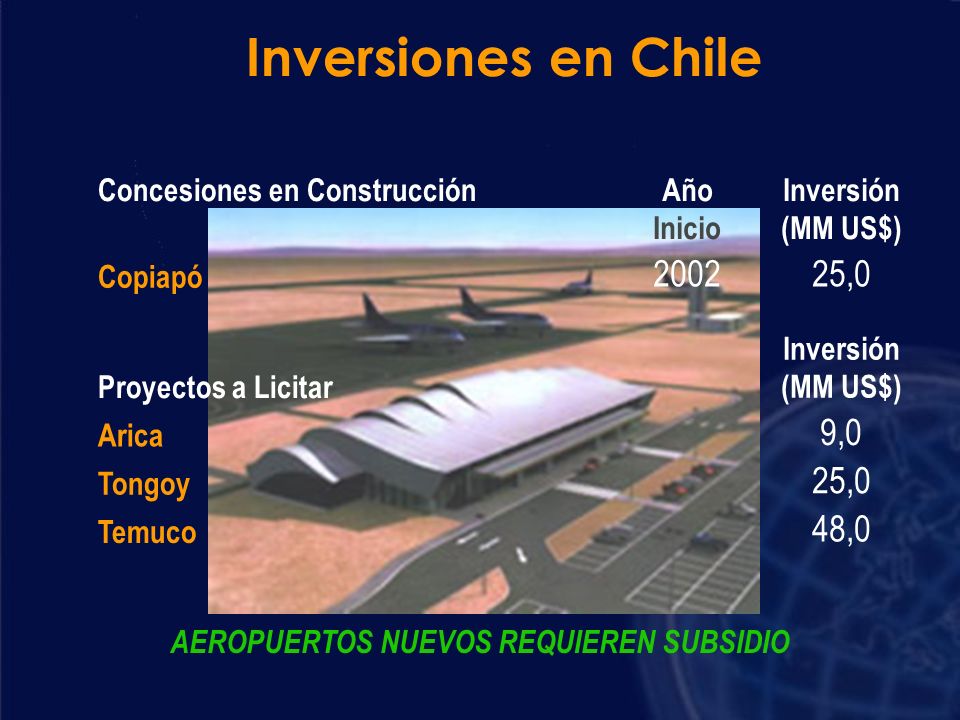 Inversiones en Chile

| Concesiones en Construcción | Año Inicio | Inversión (MM US$) |
|---|---|---|
| Copiapó | 2002 | 25,0 |

| Proyectos a Licitar | Inversión (MM US$) |
|---|---|
| Arica | 9,0 |
| Tongoy | 25,0 |
| Temuco | 48,0 |

AEROPUERTOS NUEVOS REQUIEREN SUBSIDIO